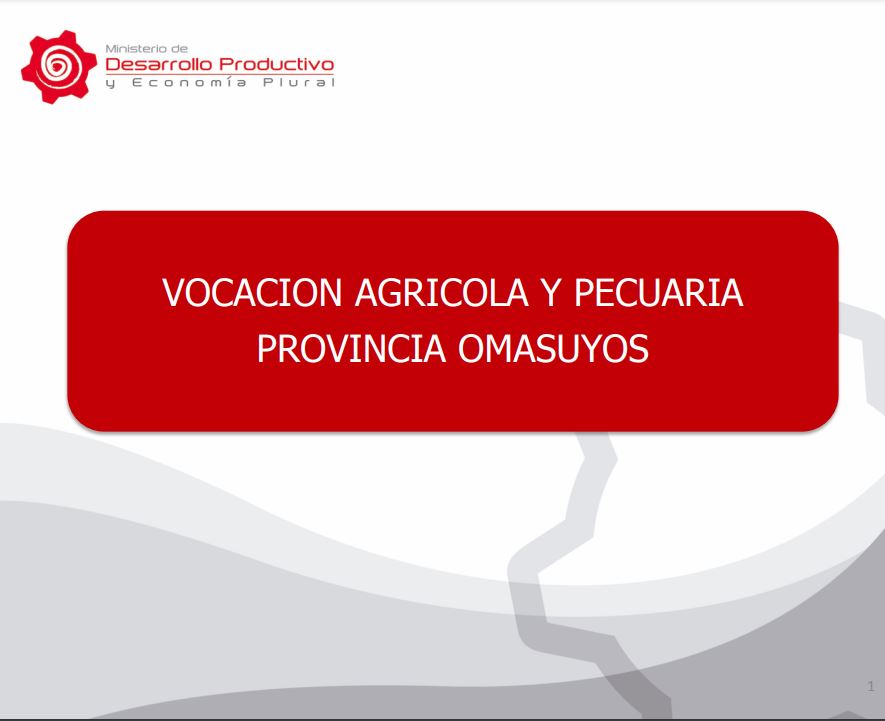 Ministerio de
Desarrollo Productivo
y Economía Plural

VOCACION AGRICOLA Y PECUARIA
PROVINCIA OMASUYOS

1